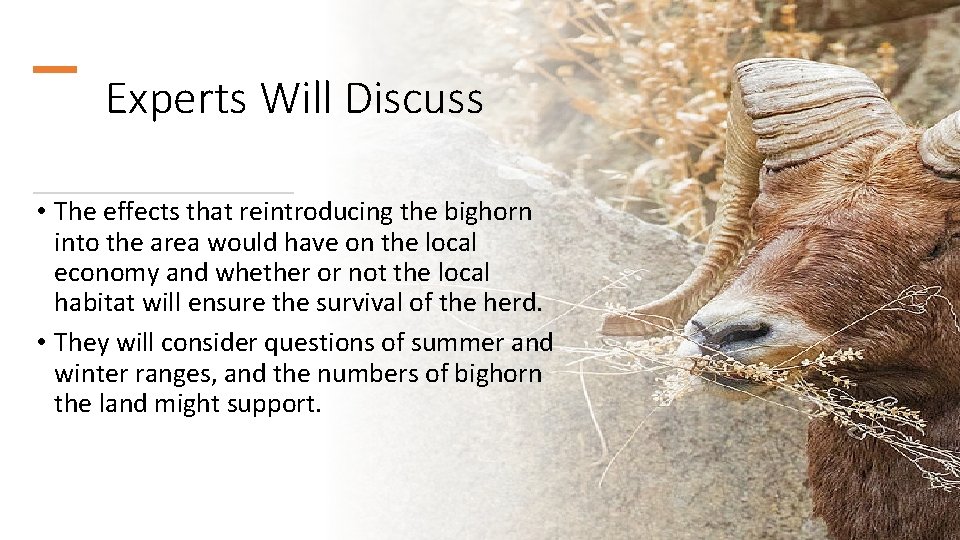 Experts Will Discuss

• The effects that reintroducing the bighorn into the area would have on the local economy and whether or not the local habitat will ensure the survival of the herd.

• They will consider questions of summer and winter ranges, and the numbers of bighorn the land might support.